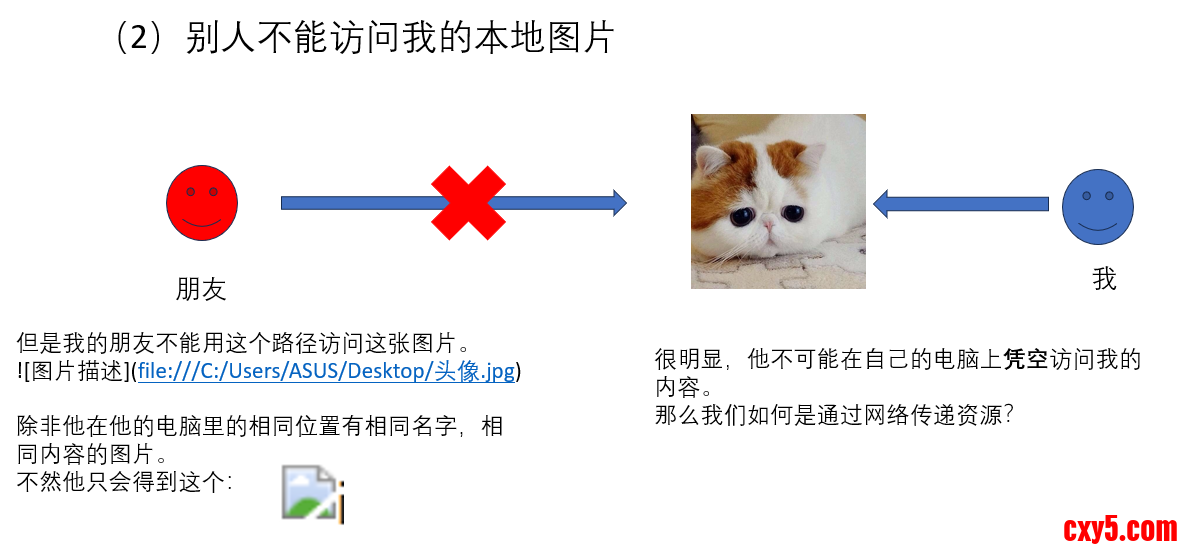 （2）别人不能访问我的本地图片

朋友

我

但是我的朋友不能用这个路径访问这张图片。
![图片描述](file:///C:/Users/ASUS/Desktop/头像.jpg)

除非他在他的电脑里的相同位置有相同名字，相同内容的图片。
不然他只会得到这个：

很明显，他不可能在自己的电脑上凭空访问我的内容。
那么我们如何是通过网络传递资源？

cxy5.com